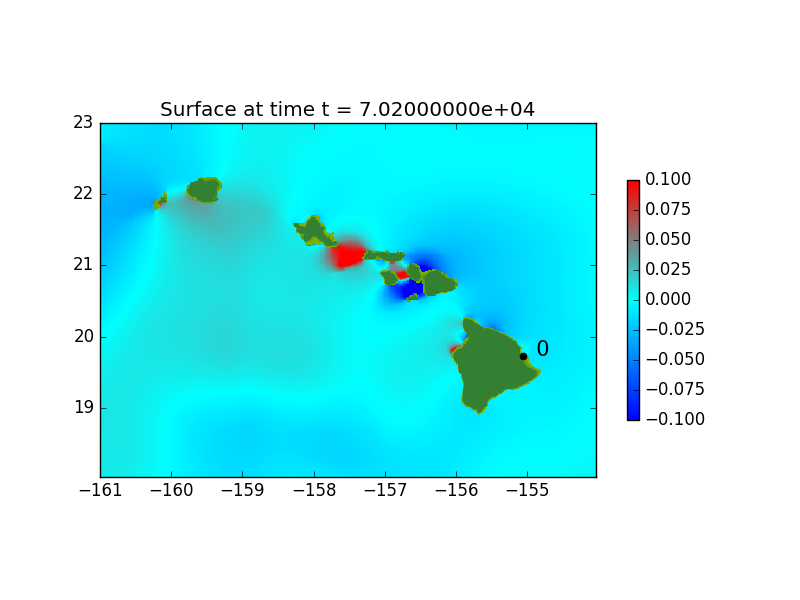 Surface at time t = 7.02000000e+04

23
22
21
20
19

−161 −160 −159 −158 −157 −156 −155

0

0.100
0.075
0.050
0.025
0.000
−0.025
−0.050
−0.075
−0.100